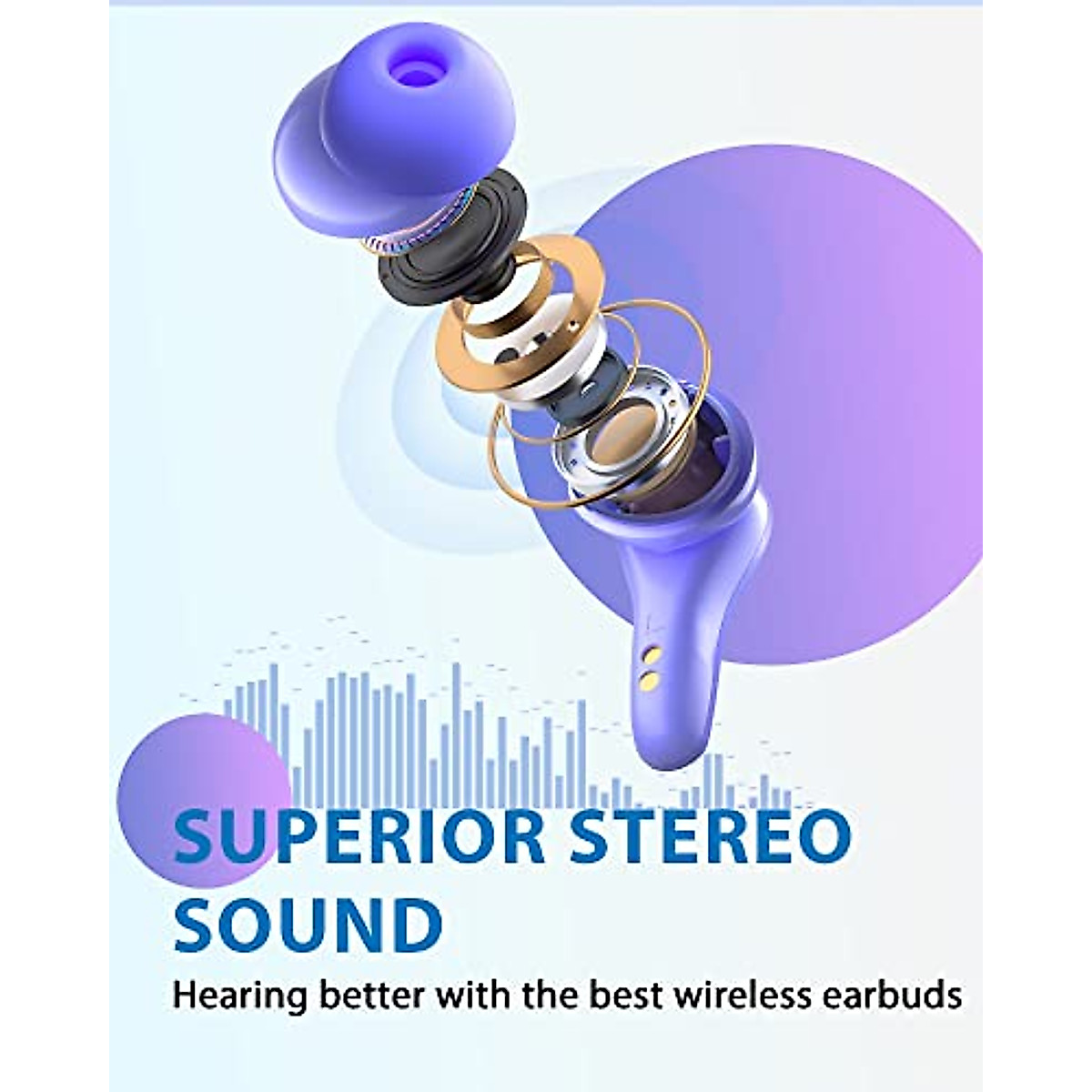 SUPERIOR STEREO SOUND

Hearing better with the best wireless earbuds